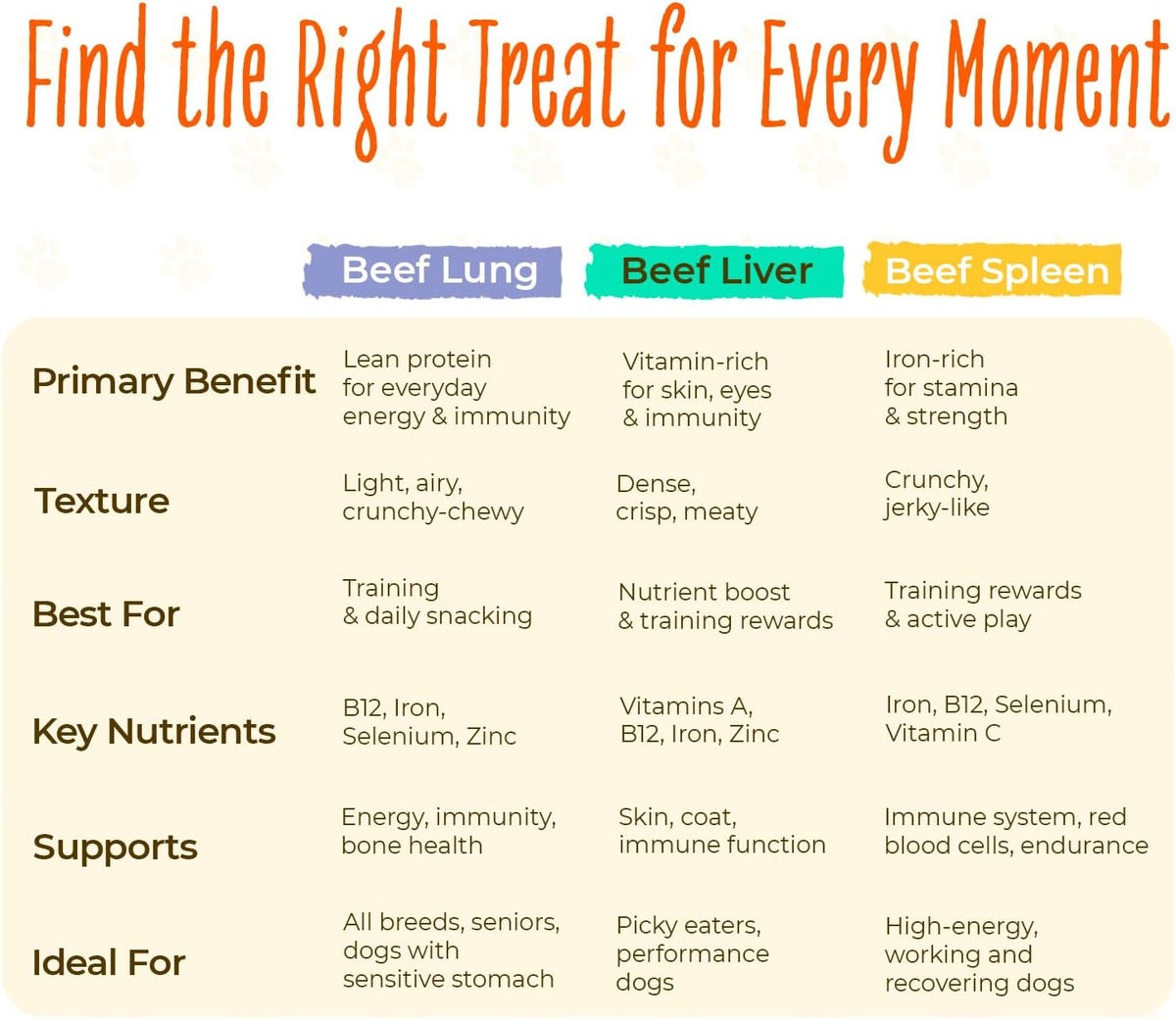 Find the Right Treat for Every Moment

| | Beef Lung | Beef Liver | Beef Spleen |
|---|---|---|---|
| Primary Benefit | Lean protein for everyday energy & immunity | Vitamin-rich for skin, eyes & immunity | Iron-rich for stamina & strength |
| Texture | Light, airy, crunchy-chewy | Dense, crisp, meaty | Crunchy, jerky-like |
| Best For | Training & daily snacking | Nutrient boost & training rewards | Training rewards & active play |
| Key Nutrients | B12, Iron, Selenium, Zinc | Vitamins A, B12, Iron, Zinc | Iron, B12, Selenium, Vitamin C |
| Supports | Energy, immunity, bone health | Skin, coat, immune function | Immune system, red blood cells, endurance |
| Ideal For | All breeds, seniors, dogs with sensitive stomach | Picky eaters, performance dogs | High-energy, working and recovering dogs |